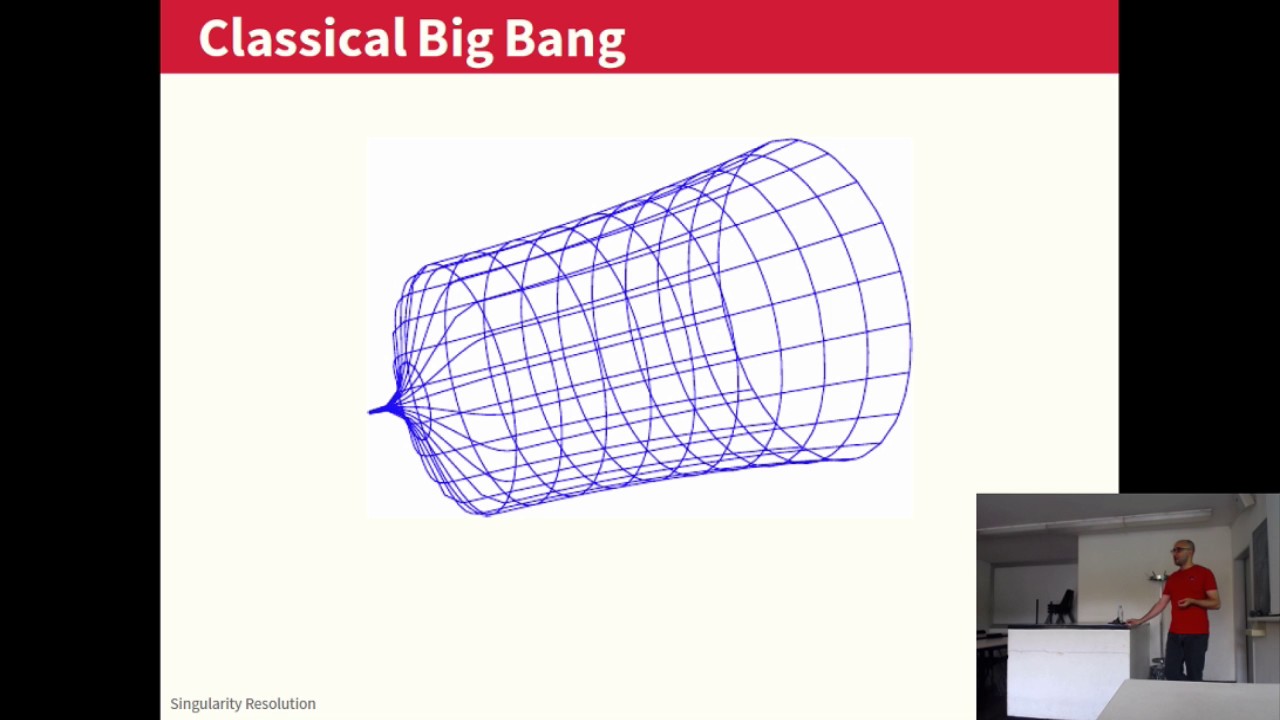 Classical Big Bang

Singularity Resolution